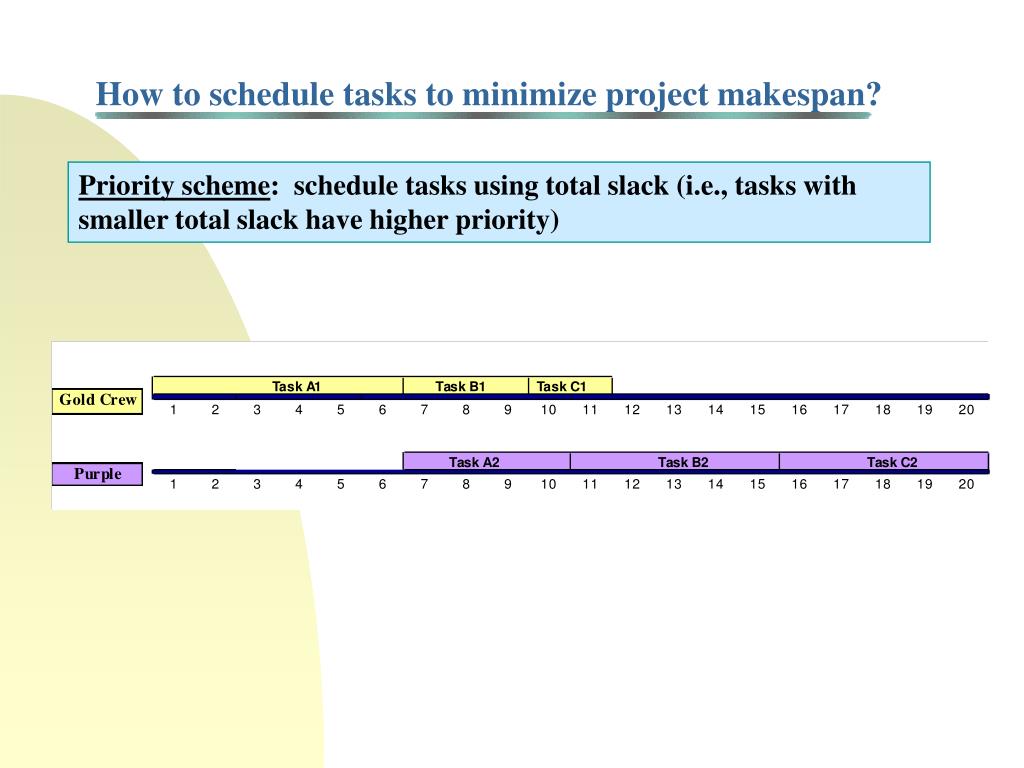 How to schedule tasks to minimize project makespan?

Priority scheme: schedule tasks using total slack (i.e., tasks with smaller total slack have higher priority)

Gold Crew

Task A1 Task B1 Task C1

1 2 3 4 5 6 7 8 9 10 11 12 13 14 15 16 17 18 19 20

Purple

Task A2 Task B2 Task C2

1 2 3 4 5 6 7 8 9 10 11 12 13 14 15 16 17 18 19 20